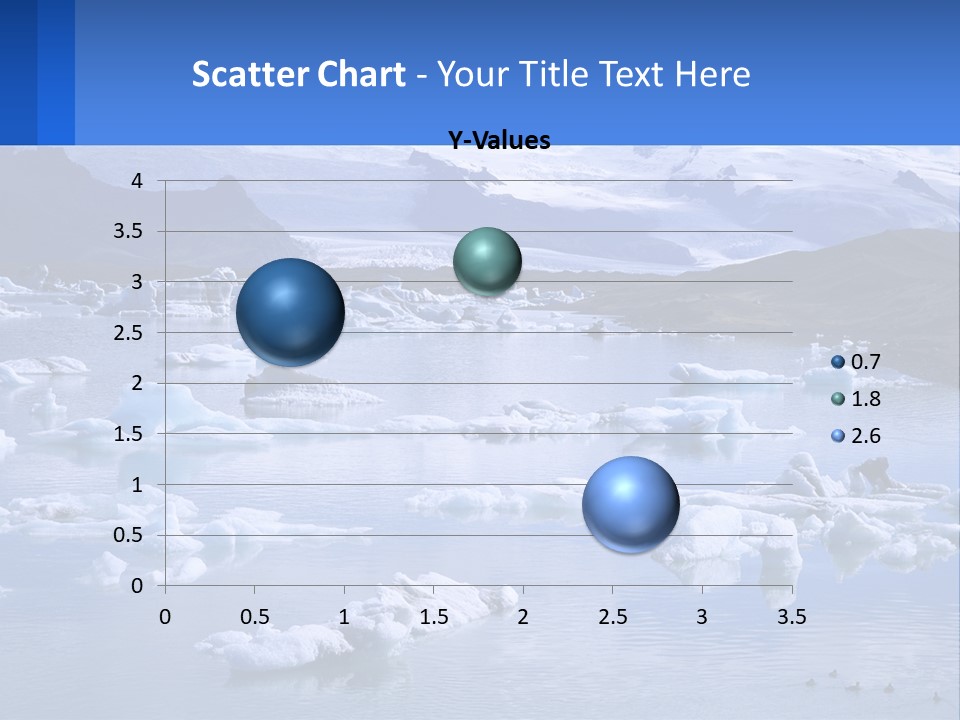 Scatter Chart - Your Title Text Here

Y-Values

4
3.5
3
2.5
2
1.5
1
0.5
0

0 0.5 1 1.5 2 2.5 3 3.5

0.7
1.8
2.6